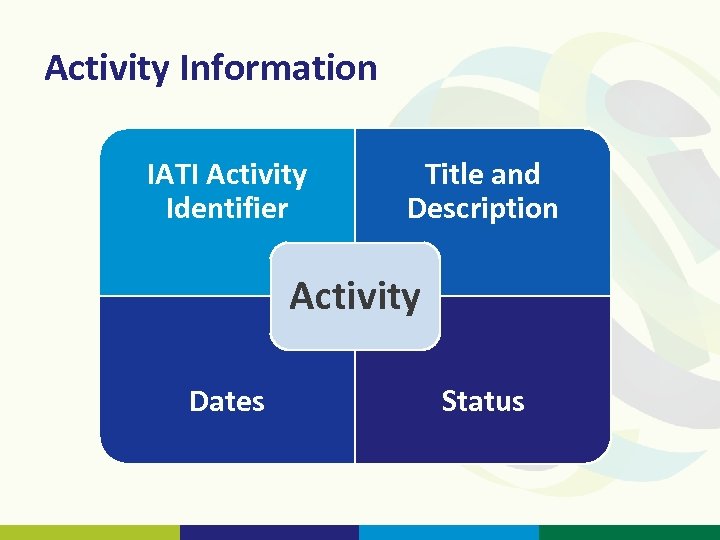 Activity Information

IATI Activity Identifier

Title and Description

Activity

Dates

Status